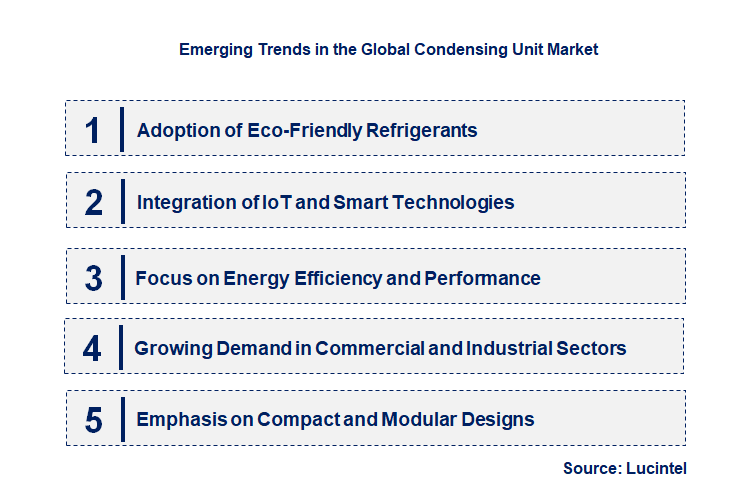 Emerging Trends in the Global Condensing Unit Market

1 Adoption of Eco-Friendly Refrigerants

2 Integration of IoT and Smart Technologies

3 Focus on Energy Efficiency and Performance

4 Growing Demand in Commercial and Industrial Sectors

5 Emphasis on Compact and Modular Designs

Source: Lucintel